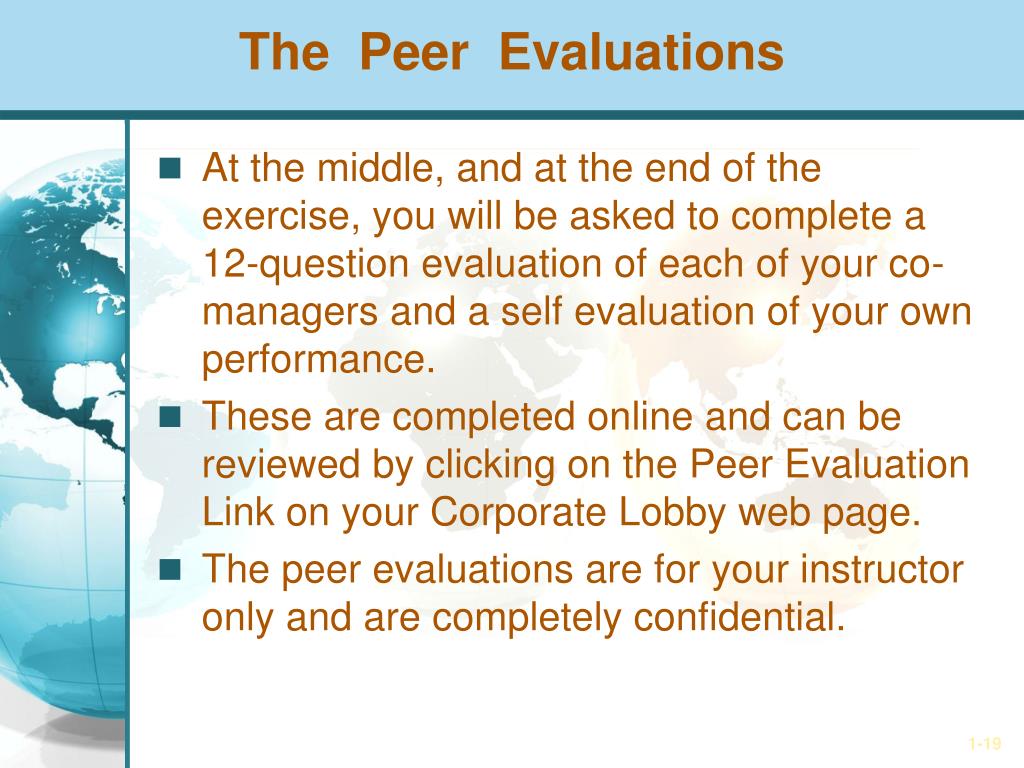 The Peer Evaluations

■ At the middle, and at the end of the exercise, you will be asked to complete a 12-question evaluation of each of your co-managers and a self evaluation of your own performance.

■ These are completed online and can be reviewed by clicking on the Peer Evaluation Link on your Corporate Lobby web page.

■ The peer evaluations are for your instructor only and are completely confidential.

1-19